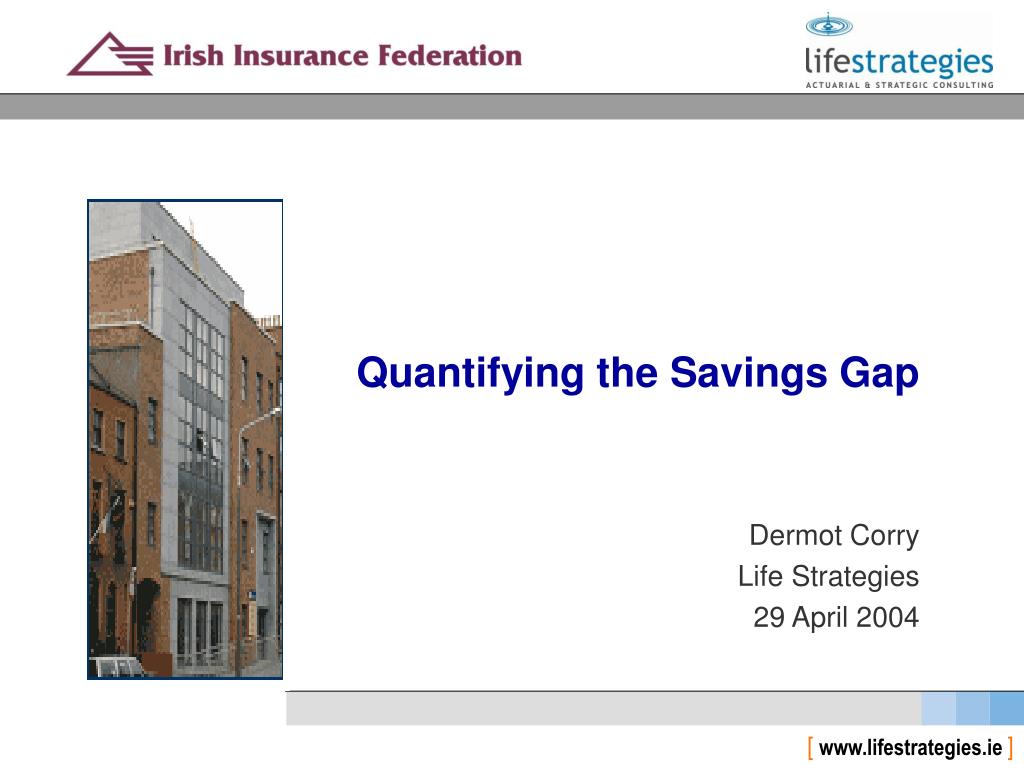 Irish Insurance Federation

lifestrategies
ACTUARIAL & STRATEGIC CONSULTING

Quantifying the Savings Gap

Dermot Corry
Life Strategies
29 April 2004

[ www.lifestrategies.ie ]